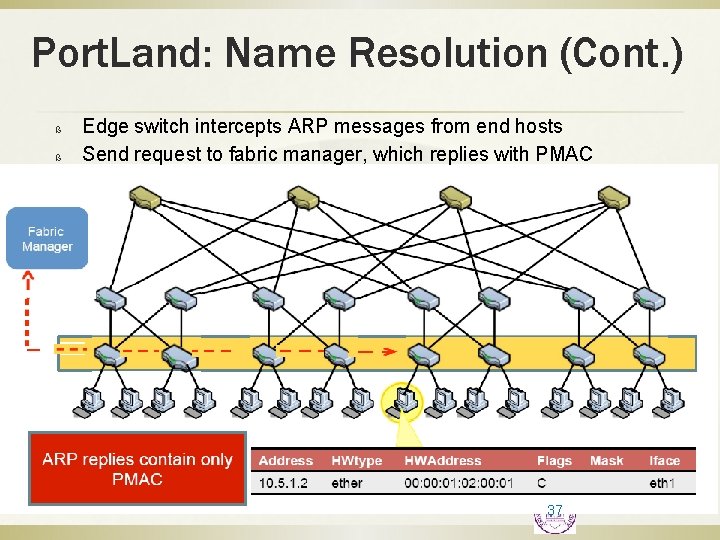 PortLand: Name Resolution (Cont.)

ß Edge switch intercepts ARP messages from end hosts
ß Send request to fabric manager, which replies with PMAC

Fabric Manager

ARP replies contain only PMAC

| Address | HWtype | HWAddress | Flags | Mask | Iface |
|---|---|---|---|---|---|
| 10.5.1.2 | ether | 00:00:01:02:00:01 | C | | eth1 |

37